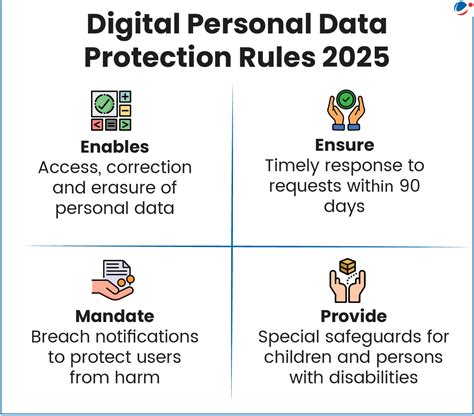 Digital Personal Data Protection Rules 2025

Enables
Access, correction and erasure of personal data

Ensure
Timely response to requests within 90 days

Mandate
Breach notifications to protect users from harm

Provide
Special safeguards for children and persons with disabilities